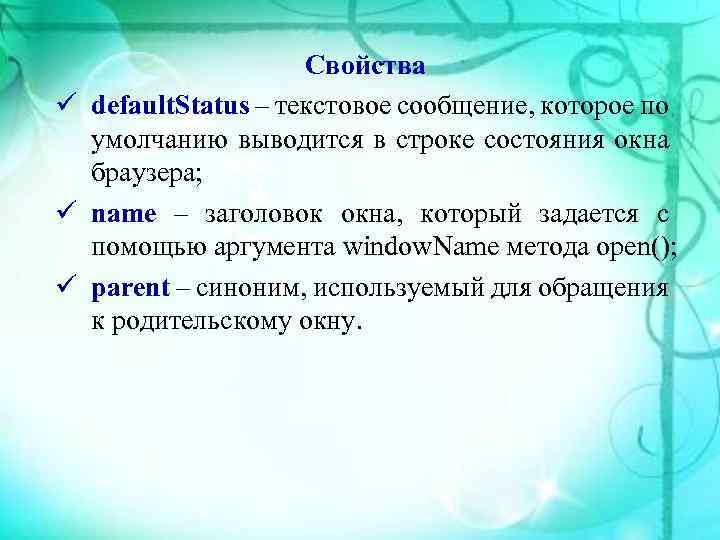 Свойства

✓ defaultStatus – текстовое сообщение, которое по умолчанию выводится в строке состояния окна браузера;

✓ name – заголовок окна, который задается с помощью аргумента windowName метода open();

✓ parent – синоним, используемый для обращения к родительскому окну.